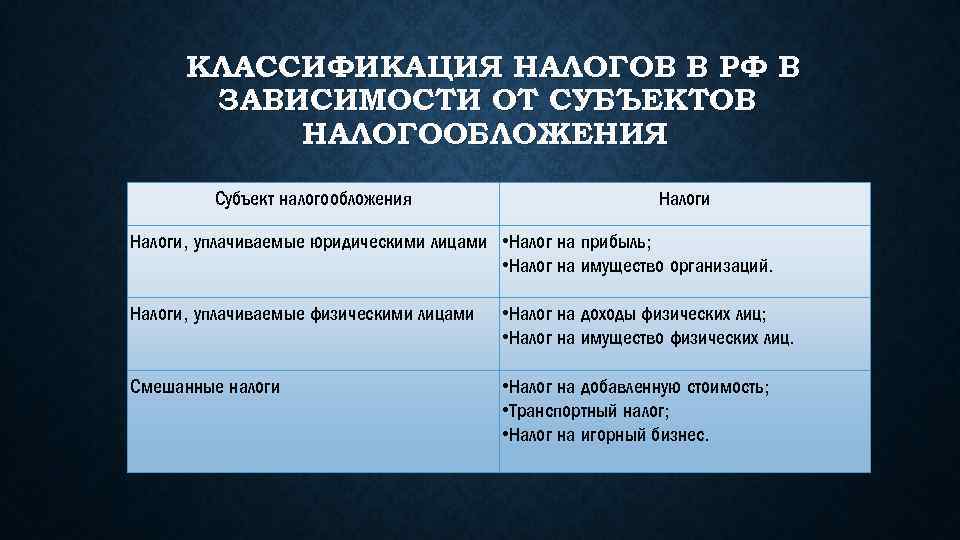 КЛАССИФИКАЦИЯ НАЛОГОВ В РФ В ЗАВИСИМОСТИ ОТ СУБЪЕКТОВ НАЛОГООБЛОЖЕНИЯ

| Субъект налогообложения | Налоги |
|---|---|
| Налоги, уплачиваемые юридическими лицами | •Налог на прибыль; •Налог на имущество организаций. |
| Налоги, уплачиваемые физическими лицами | •Налог на доходы физических лиц; •Налог на имущество физических лиц. |
| Смешанные налоги | •Налог на добавленную стоимость; •Транспортный налог; •Налог на игорный бизнес. |